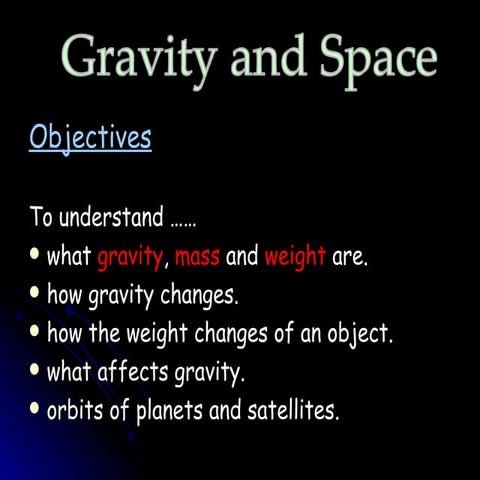 Gravity and Space

Objectives

To understand ......
• what gravity, mass and weight are.
• how gravity changes.
• how the weight changes of an object.
• what affects gravity.
• orbits of planets and satellites.